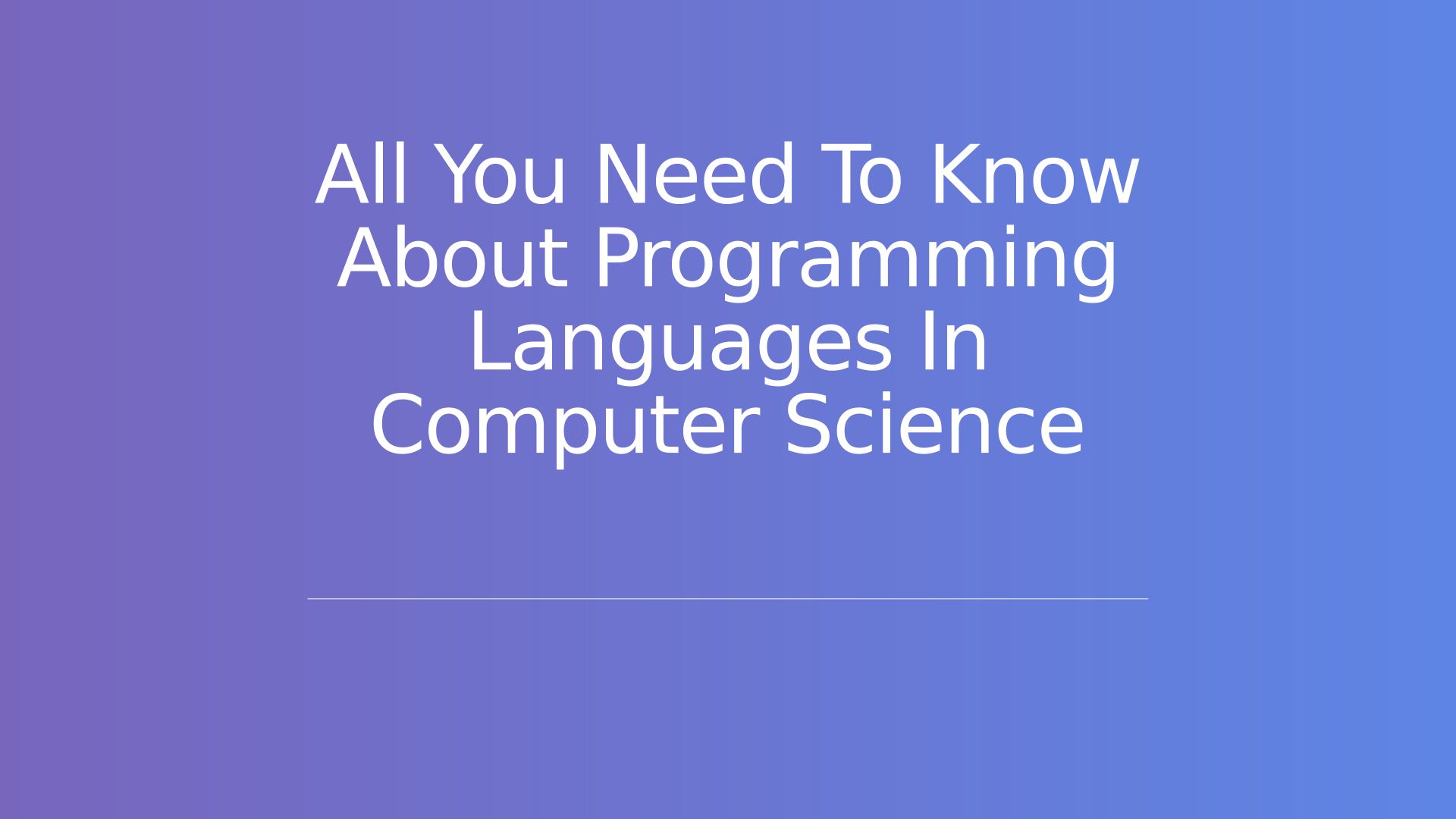 All You Need To Know About Programming Languages In Computer Science